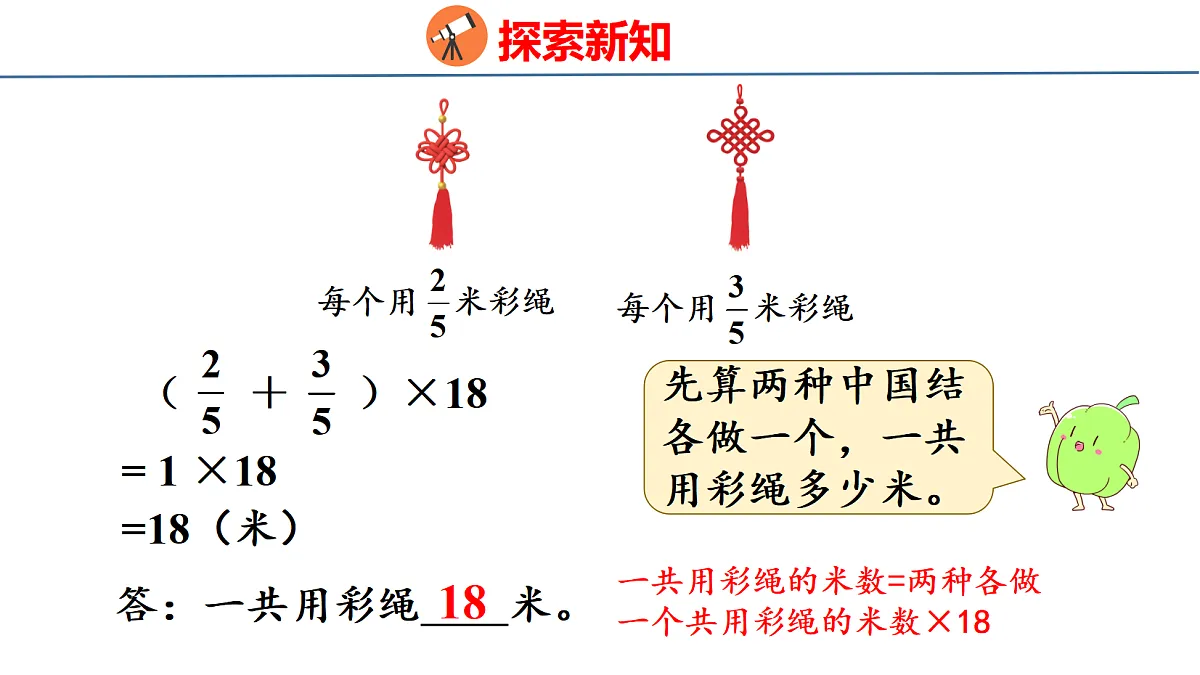 探索新知

每个用 $\frac{2}{5}$ 米彩绳

每个用 $\frac{3}{5}$ 米彩绳

$（\frac{2}{5}+\frac{3}{5}）\times 18$
$=1\times 18$
$=18$（米）

先算两种中国结各做一个，一共用彩绳多少米。

答：一共用彩绳 18 米。

一共用彩绳的米数=两种各做一个共用彩绳的米数×18